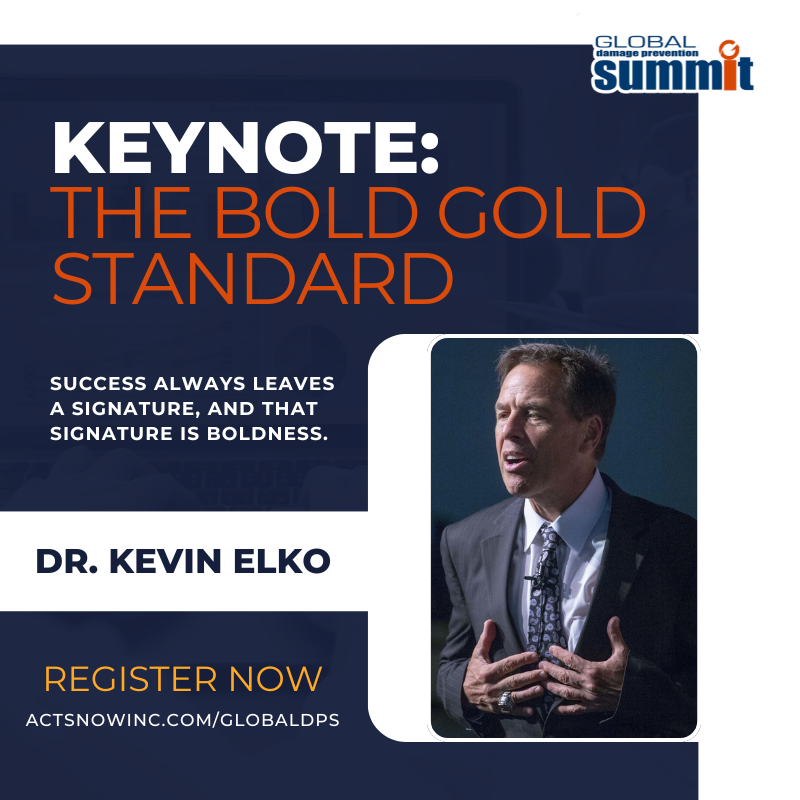 GLOBAL
damage prevention
summit

KEYNOTE:
THE BOLD GOLD STANDARD

SUCCESS ALWAYS LEAVES A SIGNATURE, AND THAT SIGNATURE IS BOLDNESS.

DR. KEVIN ELKO

REGISTER NOW
ACTSNOWINC.COM/GLOBALDPS